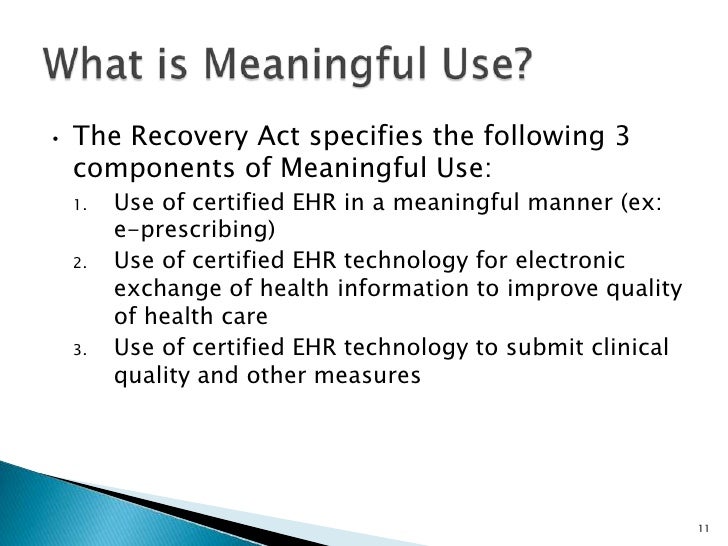 What is Meaningful Use?

• The Recovery Act specifies the following 3 components of Meaningful Use:
1. Use of certified EHR in a meaningful manner (ex: e-prescribing)
2. Use of certified EHR technology for electronic exchange of health information to improve quality of health care
3. Use of certified EHR technology to submit clinical quality and other measures

11